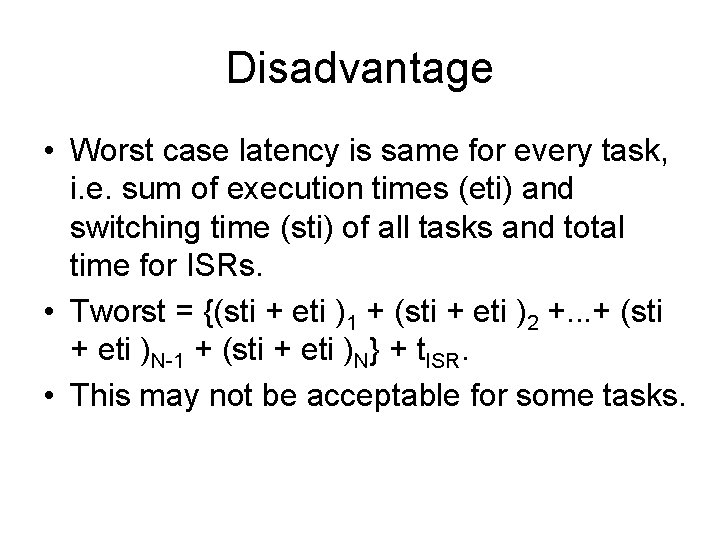 Disadvantage

• Worst case latency is same for every task, i.e. sum of execution times (eti) and switching time (sti) of all tasks and total time for ISRs.

• Tworst = $\{(sti + eti)_1 + (sti + eti)_2 + ... + (sti + eti)_{N-1} + (sti + eti)_N\} + t_{ISR}$.

• This may not be acceptable for some tasks.